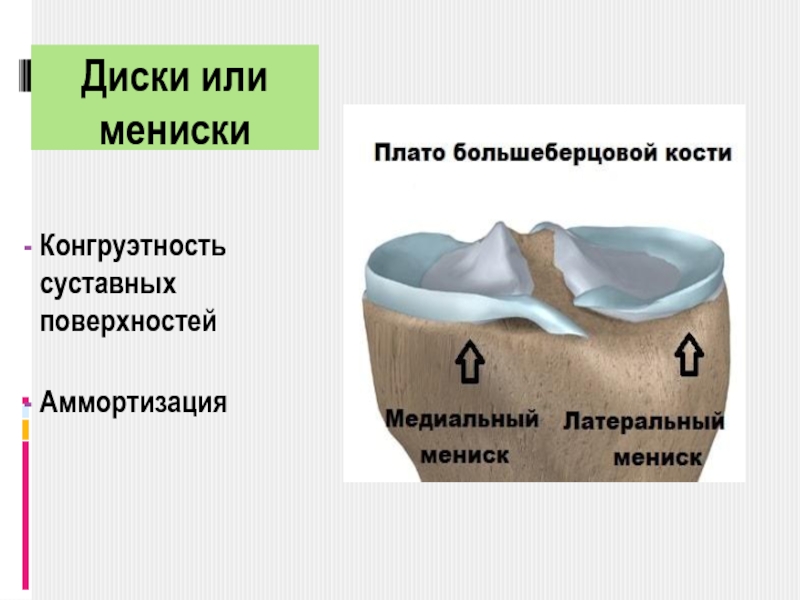 Диски или мениски

- Конгруэтность суставных поверхностей

- Аммортизация

Плато большеберцовой кости

Медиальный мениск

Латеральный мениск